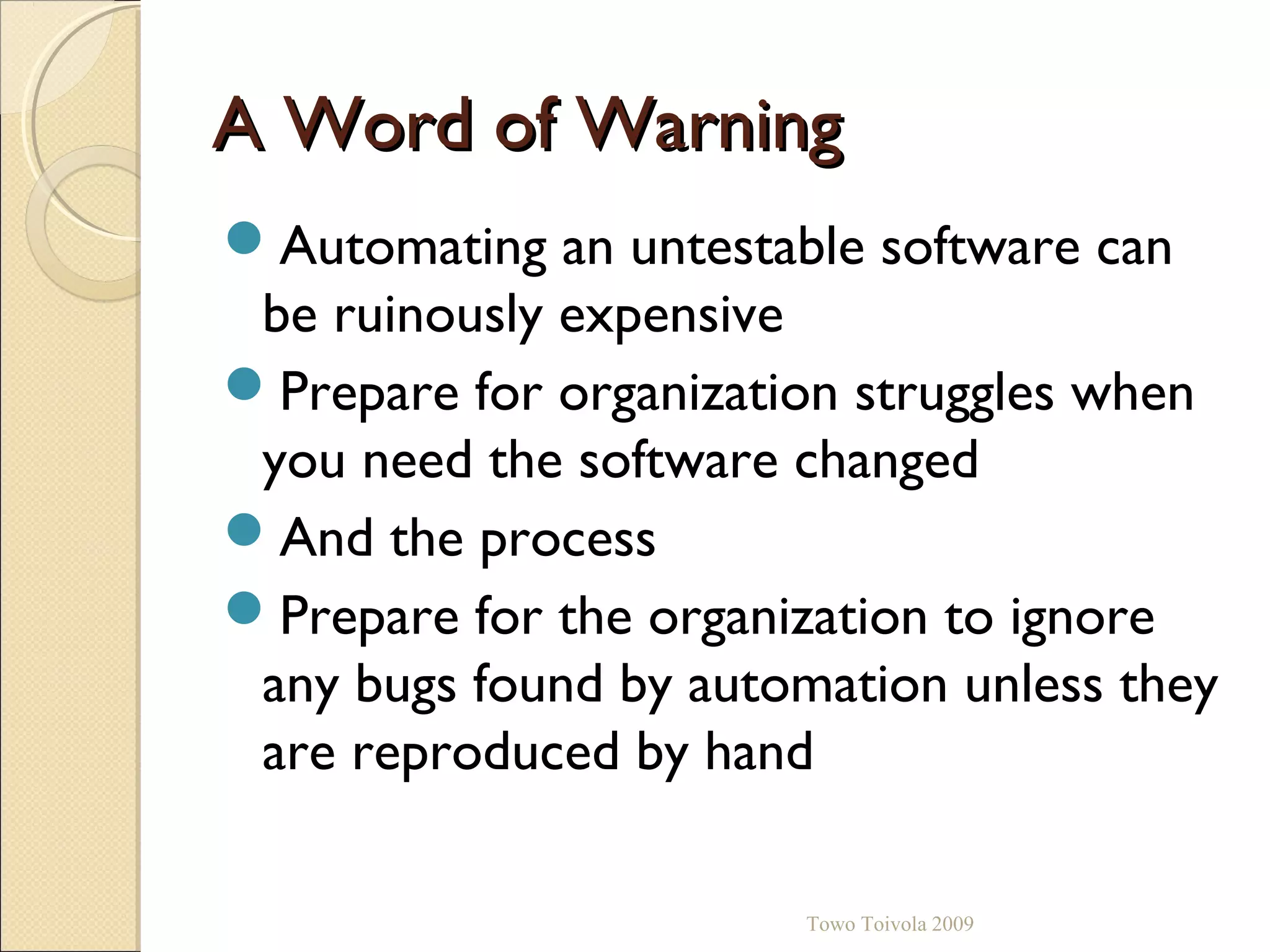 A Word of Warning

- Automating an untestable software can be ruinously expensive
- Prepare for organization struggles when you need the software changed
- And the process
- Prepare for the organization to ignore any bugs found by automation unless they are reproduced by hand

Towo Toivola 2009